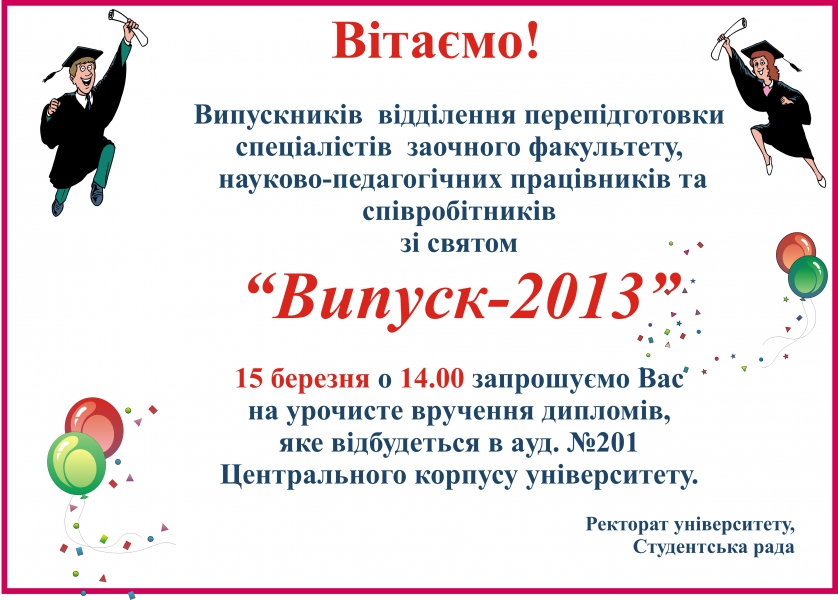 Вітаємо!

Випускників відділення перепідготовки спеціалістів заочного факультету, науково-педагогічних працівників та співробітників зі святом

“Випуск-2013”

15 березня о 14.00 запрошуємо Вас на урочисте вручення дипломів, яке відбудеться в ауд. №201 Центрального корпусу університету.

Ректорат університету, Студентська рада